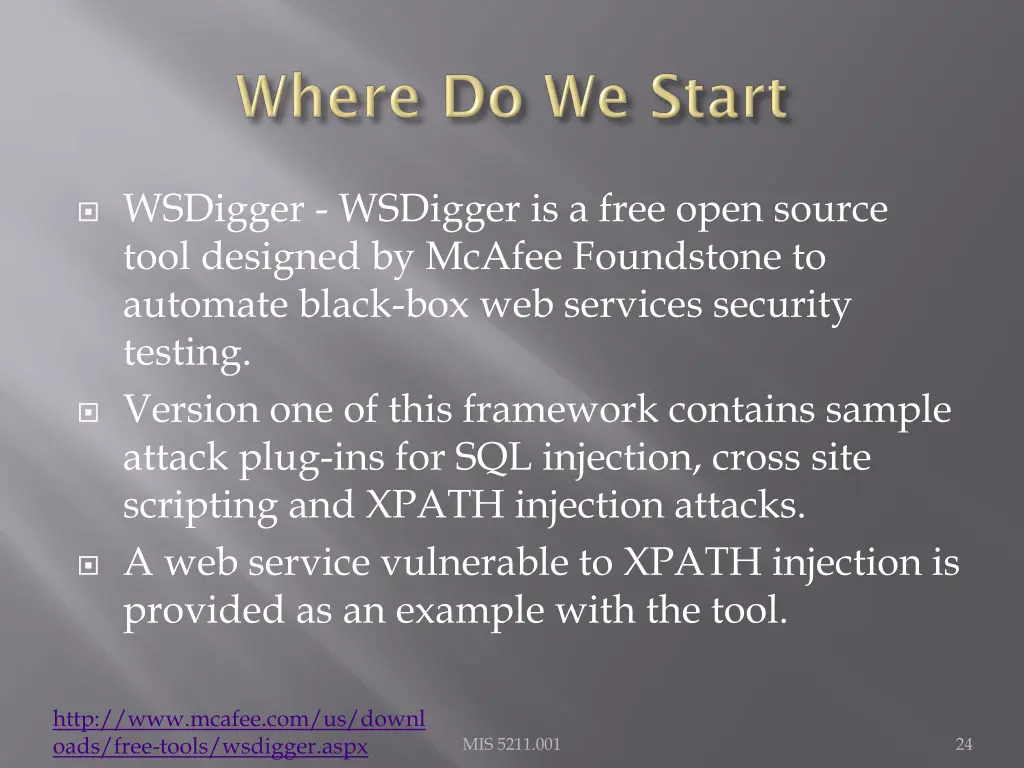 Where Do We Start

WSDigger - WSDigger is a free open source tool designed by McAfee Foundstone to automate black-box web services security testing.

Version one of this framework contains sample attack plug-ins for SQL injection, cross site scripting and XPATH injection attacks.

A web service vulnerable to XPATH injection is provided as an example with the tool.

http://www.mcafee.com/us/downloads/free-tools/wsdigger.aspx

MIS 5211.001

24